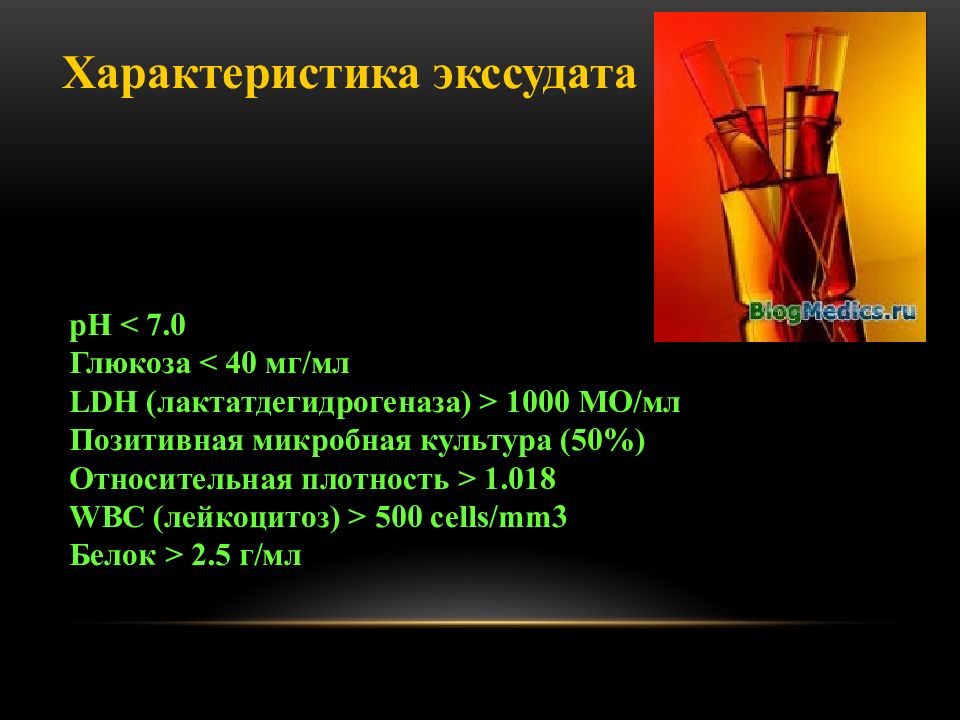 Характеристика экссудата

BlogMedics.ru

pH < 7.0
Глюкоза < 40 мг/мл
LDH (лактатдегидрогеназа) > 1000 МО/мл
Позитивная микробная культура (50%)
Относительная плотность > 1.018
WBC (лейкоцитоз) > 500 cells/mm3
Белок > 2.5 г/мл